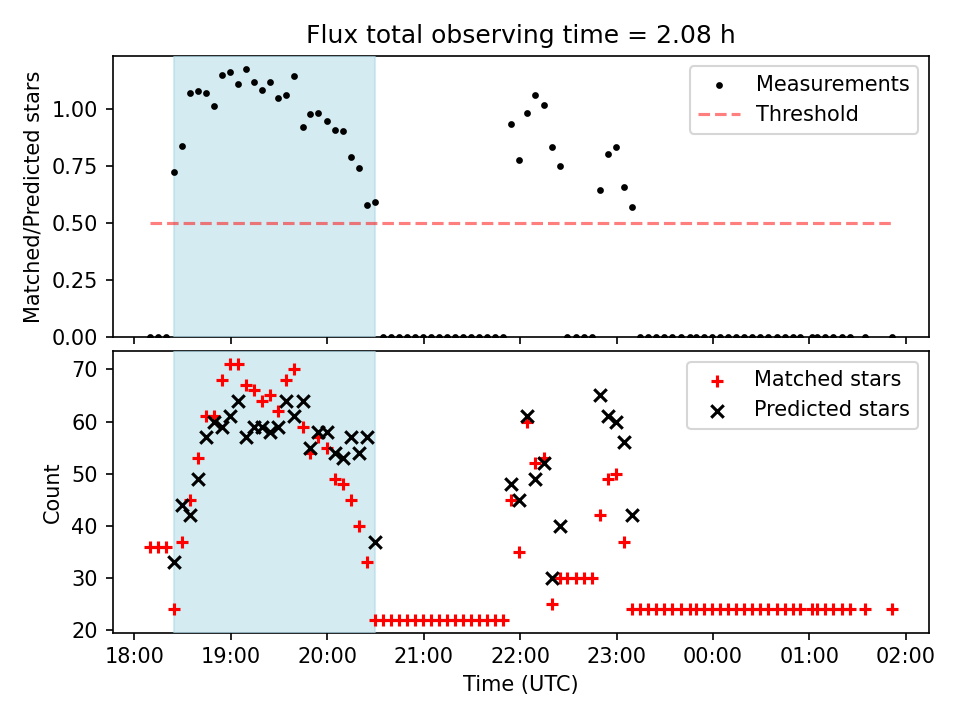 Flux total observing time = 2.08 h

Matched/Predicted stars

1.00
0.75
0.50
0.25
0.00

Measurements
Threshold

Count

70
60
50
40
30
20

Matched stars
Predicted stars

18:00
19:00
20:00
21:00
22:00
23:00
00:00
01:00
02:00

Time (UTC)